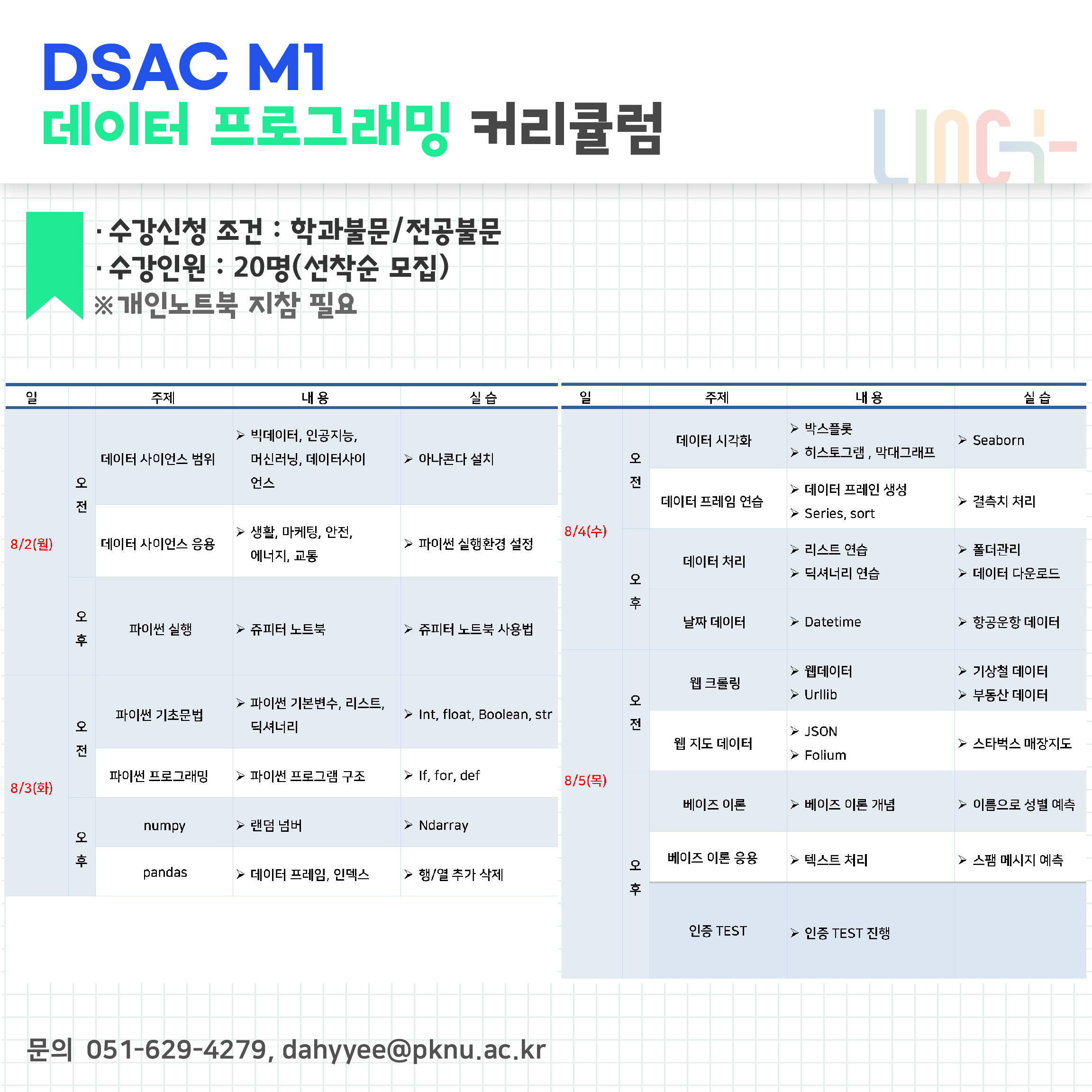 DSAC M1
데이터 프로그래밍 커리큘럼

LINC+

· 수강신청 조건 : 학과불문/전공불문
· 수강인원 : 20명(선착순 모집)
※개인노트북 지참 필요

| 일 | | 주제 | 내 용 | 실 습 |
|---|---|---|---|---|
| 8/2(월) | 오전 | 데이터 사이언스 범위 | ➢ 빅데이터, 인공지능, 머신러닝, 데이터사이언스 | ➢ 아나콘다 설치 |
| | | 데이터 사이언스 응용 | ➢ 생활, 마케팅, 안전, 에너지, 교통 | ➢ 파이썬 실행환경 설정 |
| | 오후 | 파이썬 실행 | ➢ 쥬피터 노트북 | ➢ 쥬피터 노트북 사용법 |
| 8/3(화) | 오전 | 파이썬 기초문법 | ➢ 파이썬 기본변수, 리스트, 딕셔너리 | ➢ Int, float, Boolean, str |
| | | 파이썬 프로그래밍 | ➢ 파이썬 프로그램 구조 | ➢ If, for, def |
| | 오후 | numpy | ➢ 랜덤 넘버 | ➢ Ndarray |
| | | pandas | ➢ 데이터 프레임, 인덱스 | ➢ 행/열 추가 삭제 |

| 일 | | 주제 | 내 용 | 실 습 |
|---|---|---|---|---|
| 8/4(수) | 오전 | 데이터 시각화 | ➢ 박스플롯 ➢ 히스토그램 , 막대그래프 | ➢ Seaborn |
| | | 데이터 프레임 연습 | ➢ 데이터 프레인 생성 ➢ Series, sort | ➢ 결측치 처리 |
| | 오후 | 데이터 처리 | ➢ 리스트 연습 ➢ 딕셔너리 연습 | ➢ 폴더관리 ➢ 데이터 다운로드 |
| | | 날짜 데이터 | ➢ Datetime | ➢ 항공운항 데이터 |
| 8/5(목) | 오전 | 웹 크롤링 | ➢ 웹데이터 ➢ Urllib | ➢ 기상철 데이터 ➢ 부동산 데이터 |
| | | 웹 지도 데이터 | ➢ JSON ➢ Folium | ➢ 스타벅스 매장지도 |
| | 오후 | 베이즈 이론 | ➢ 베이즈 이론 개념 | ➢ 이름으로 성별 예측 |
| | | 베이즈 이론 응용 | ➢ 텍스트 처리 | ➢ 스팸 메시지 예측 |
| | | 인증 TEST | ➢ 인증 TEST 진행 | |

문의 051-629-4279, dahyyee@pknu.ac.kr